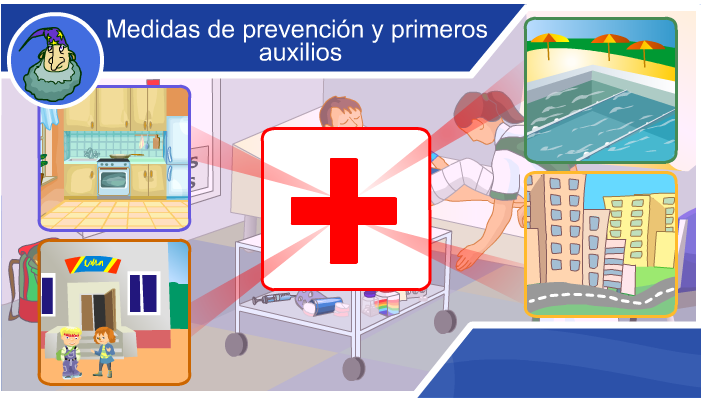 Medidas de prevención y primeros auxilios